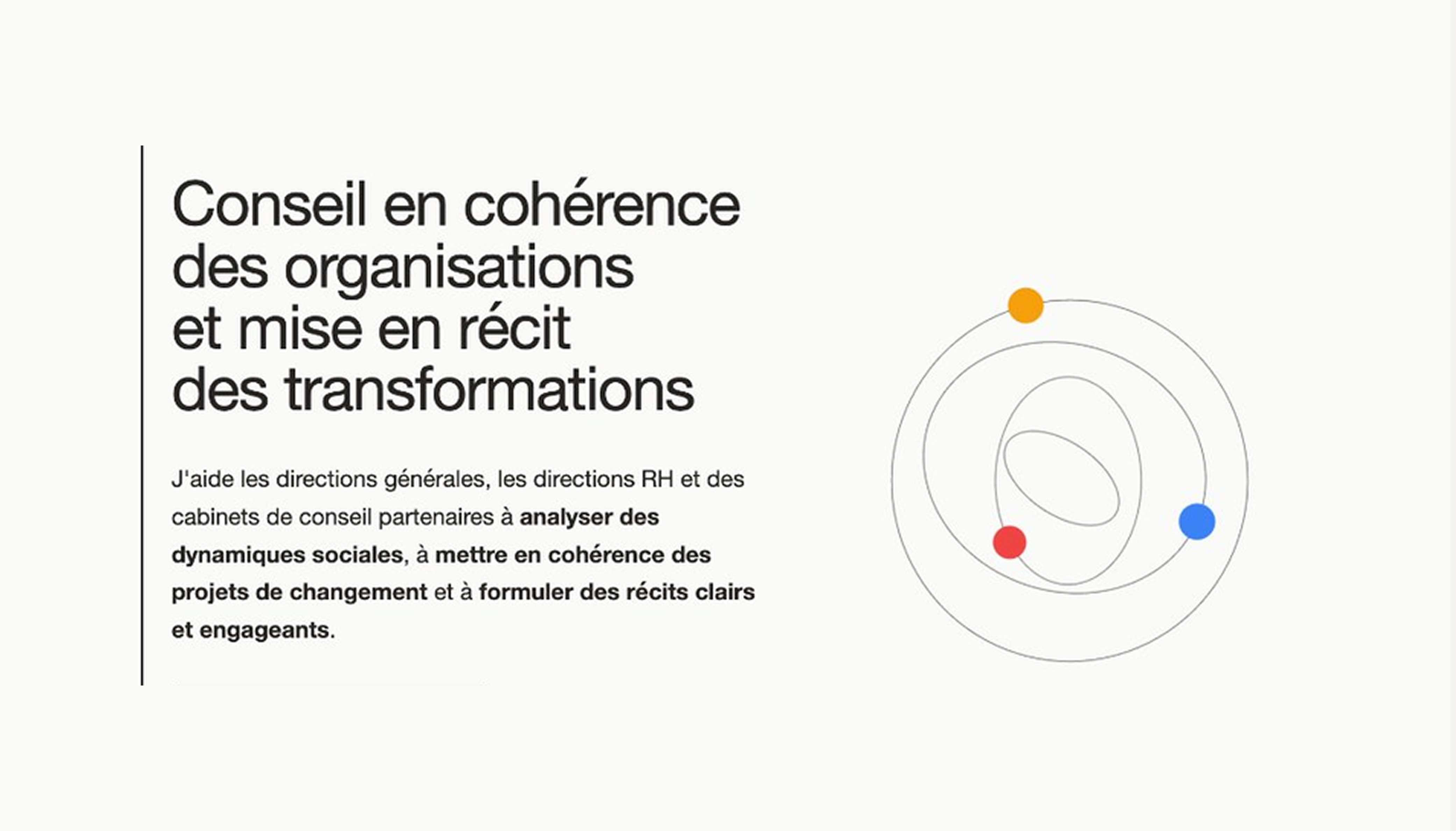 Conseil en cohérence des organisations et mise en récit des transformations

J'aide les directions générales, les directions RH et des cabinets de conseil partenaires à analyser des dynamiques sociales, à mettre en cohérence des projets de changement et à formuler des récits clairs et engageants.